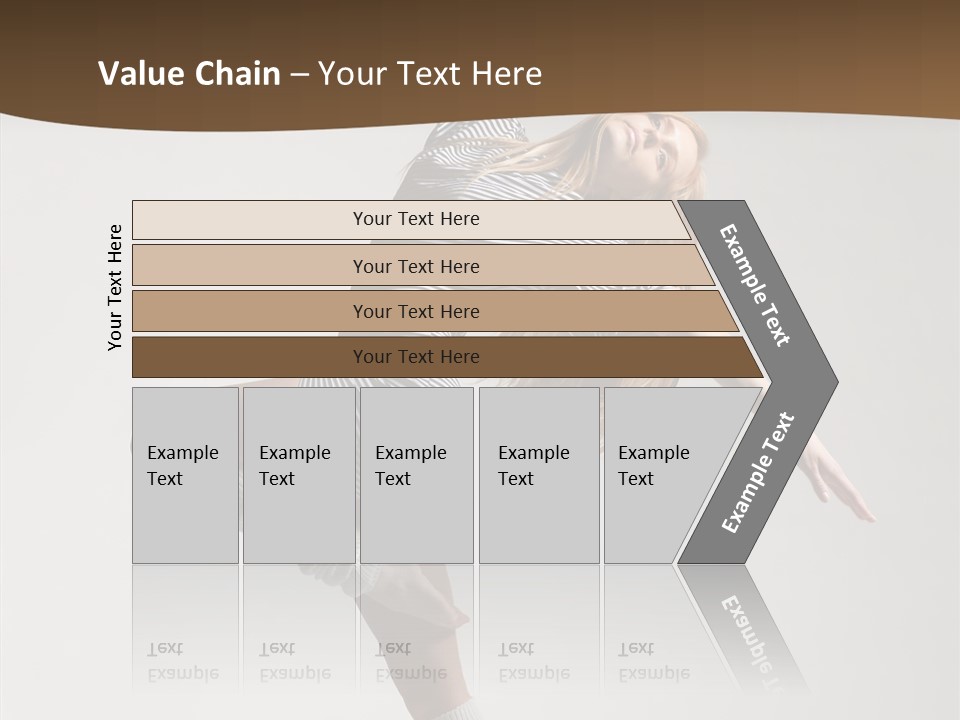 Value Chain – Your Text Here

Your Text Here

Your Text Here

Your Text Here

Your Text Here

Your Text Here

Example Text

Example Text

Example Text

Example Text

Example Text

Example Text

Example Text